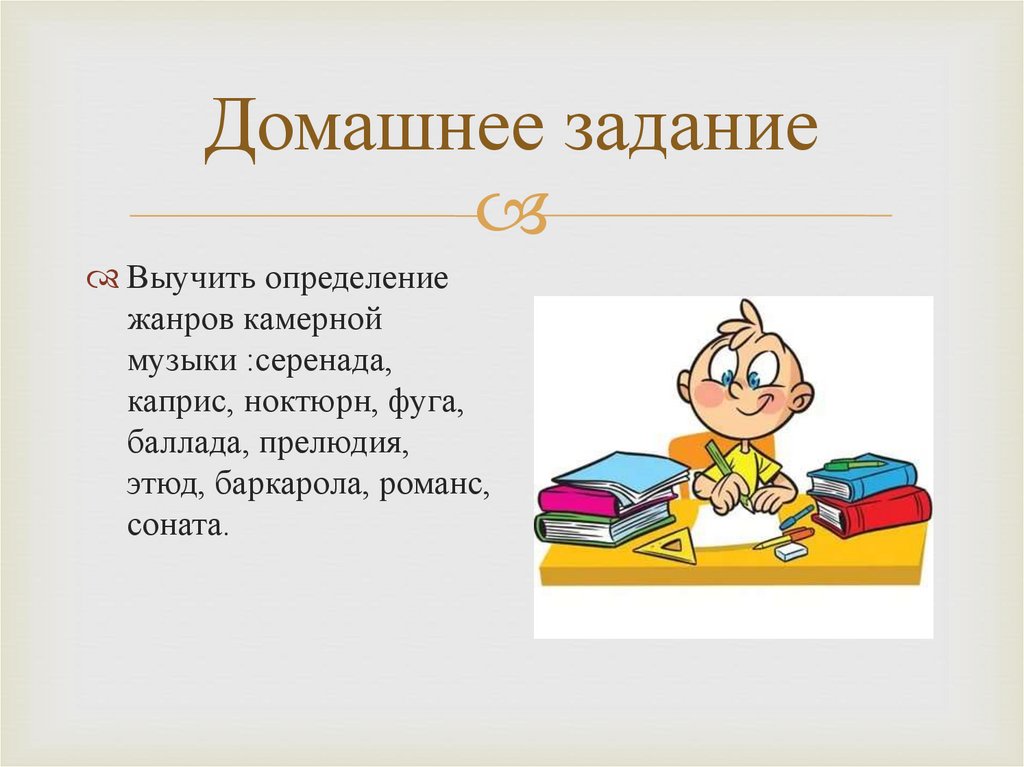 Домашнее задание

Выучить определение жанров камерной музыки :серенада, каприс, ноктюрн, фуга, баллада, прелюдия, этюд, баркарола, романс, соната.